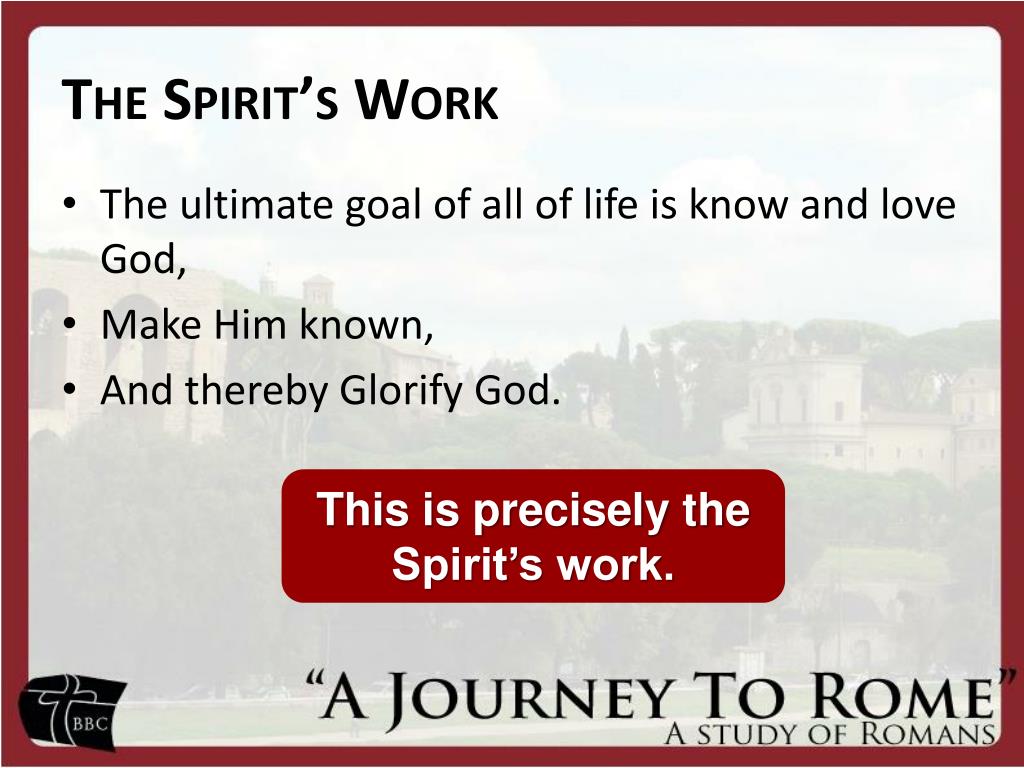 THE SPIRIT'S WORK

• The ultimate goal of all of life is know and love God,
• Make Him known,
• And thereby Glorify God.

This is precisely the Spirit's work.

BBC

"A JOURNEY TO ROME"
A STUDY OF ROMANS